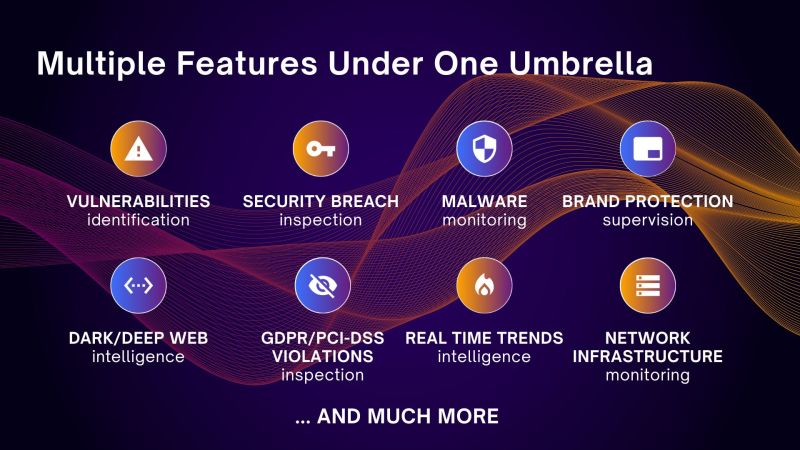 Multiple Features Under One Umbrella

VULNERABILITIES
identification

SECURITY BREACH
inspection

MALWARE
monitoring

BRAND PROTECTION
supervision

DARK/DEEP WEB
intelligence

GDPR/PCI-DSS
VIOLATIONS
inspection

REAL TIME TRENDS
intelligence

NETWORK
INFRASTRUCTURE
monitoring

... AND MUCH MORE